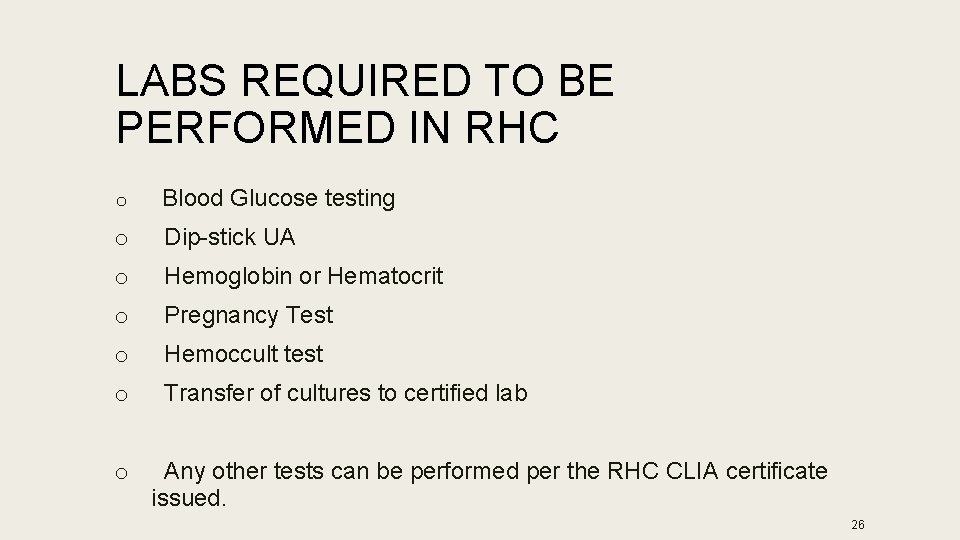 LABS REQUIRED TO BE PERFORMED IN RHC

o Blood Glucose testing

o Dip-stick UA

o Hemoglobin or Hematocrit

o Pregnancy Test

o Hemoccult test

o Transfer of cultures to certified lab

o Any other tests can be performed per the RHC CLIA certificate issued.

26